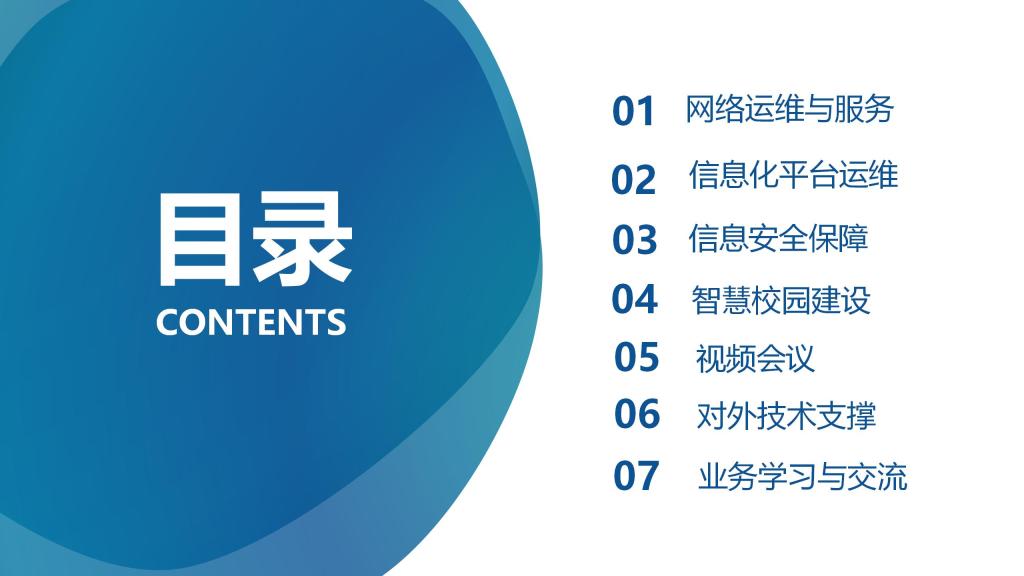 目录
CONTENTS

01 网络运维与服务
02 信息化平台运维
03 信息安全保障
04 智慧校园建设
05 视频会议
06 对外技术支撑
07 业务学习与交流